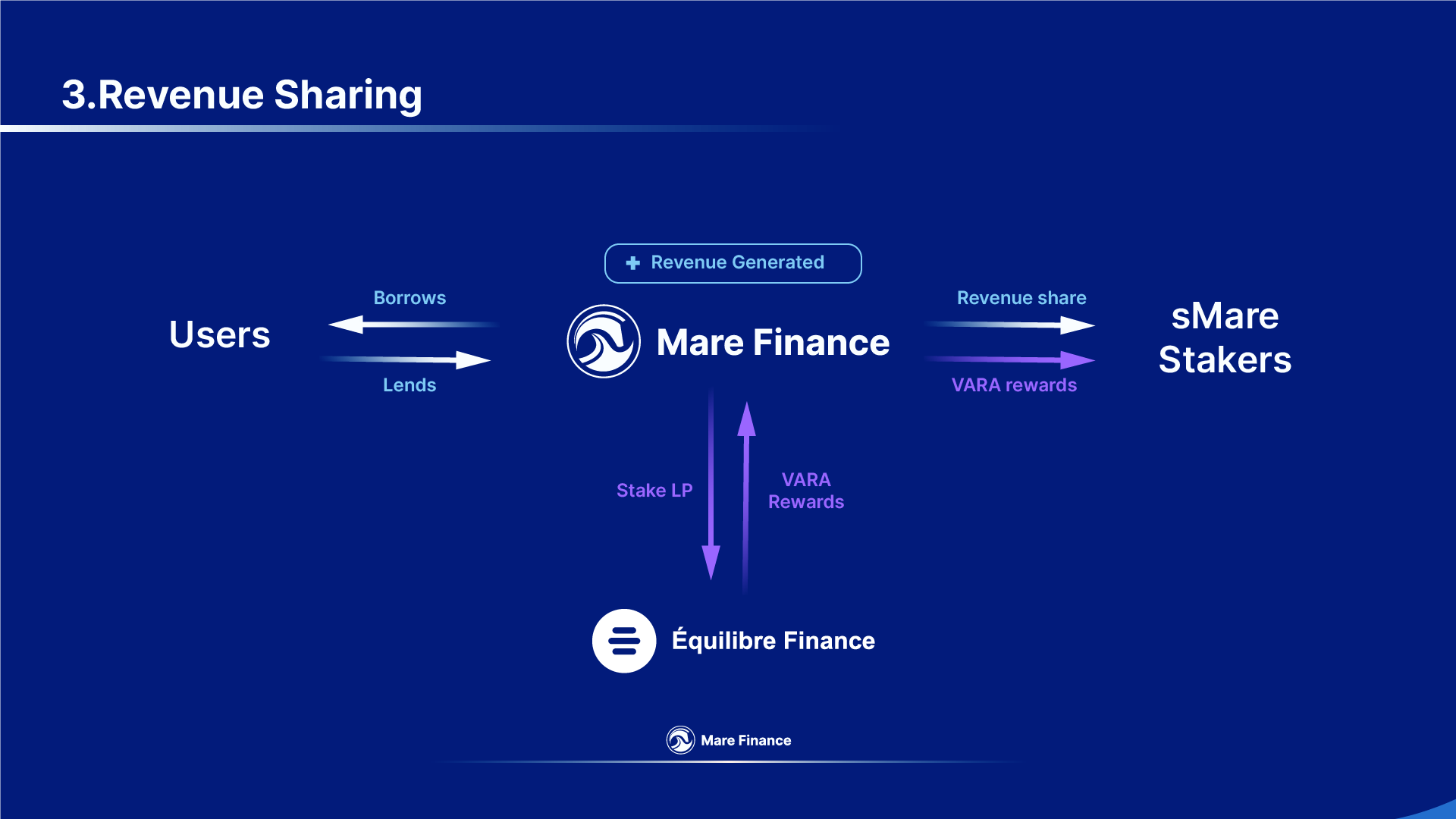 3.Revenue Sharing

+ Revenue Generated

Users

Borrows

Lends

Mare Finance

Revenue share

VARA rewards

sMare Stakers

Stake LP

VARA Rewards

Équilibre Finance

Mare Finance